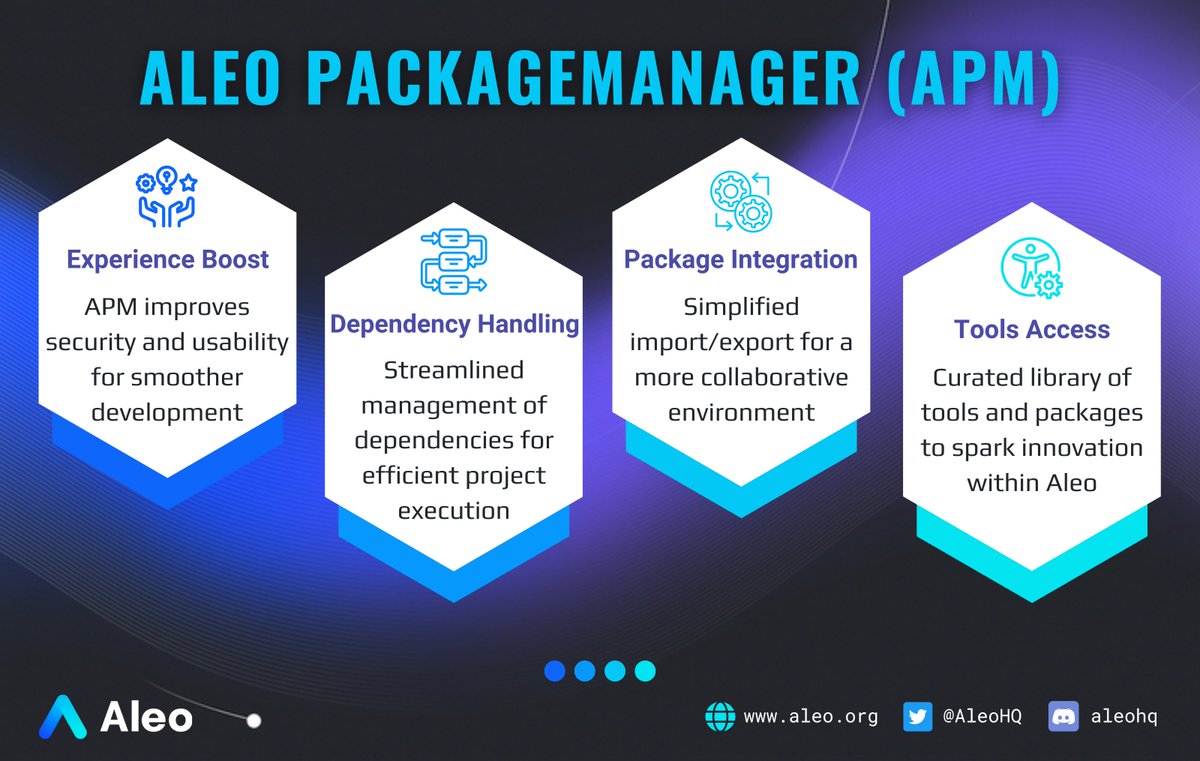 ALEO PACKAGEMANAGER (APM)

Experience Boost

APM improves security and usability for smoother development

Dependency Handling

Streamlined management of dependencies for efficient project execution

Package Integration

Simplified import/export for a more collaborative environment

Tools Access

Curated library of tools and packages to spark innovation within Aleo

Aleo

www.aleo.org @AleoHQ aleohq